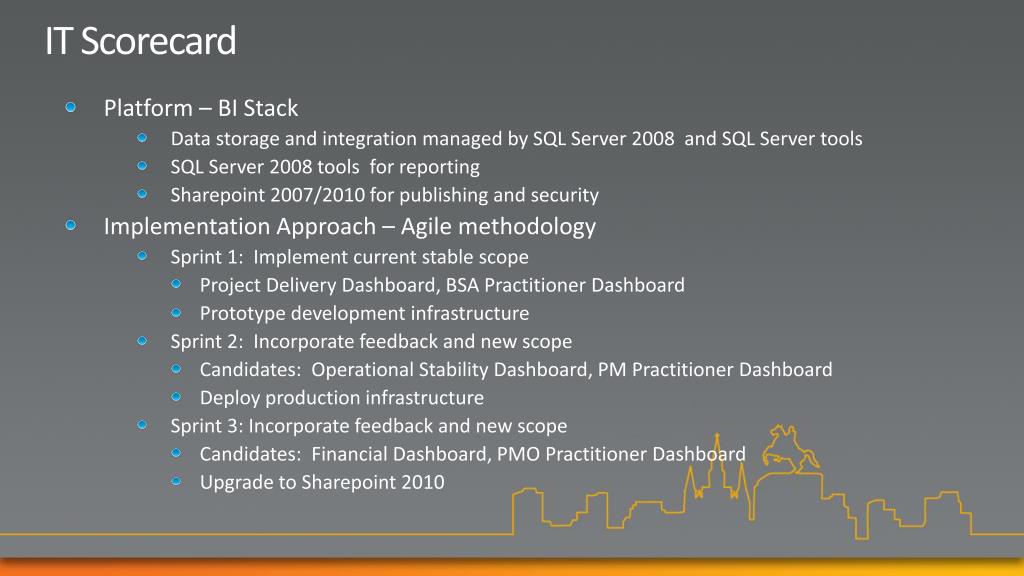 IT Scorecard

Platform – BI Stack

Data storage and integration managed by SQL Server 2008 and SQL Server tools

SQL Server 2008 tools for reporting

Sharepoint 2007/2010 for publishing and security

Implementation Approach – Agile methodology

Sprint 1: Implement current stable scope

Project Delivery Dashboard, BSA Practitioner Dashboard

Prototype development infrastructure

Sprint 2: Incorporate feedback and new scope

Candidates: Operational Stability Dashboard, PM Practitioner Dashboard

Deploy production infrastructure

Sprint 3: Incorporate feedback and new scope

Candidates: Financial Dashboard, PMO Practitioner Dashboard

Upgrade to Sharepoint 2010